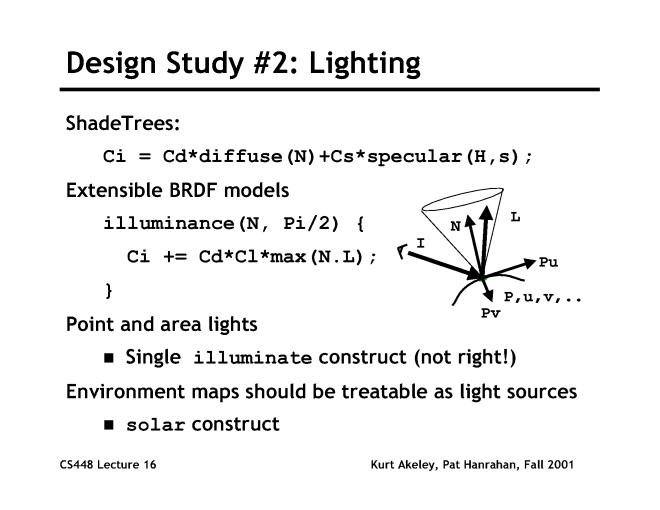 Design Study #2: Lighting

ShadeTrees:

Ci = Cd*diffuse(N)+Cs*specular(H,s);

Extensible BRDF models

illuminance(N, Pi/2) {

Ci += Cd*Cl*max(N.L);

}

N L I Pu P,u,v,.. Pv

Point and area lights

■ Single illuminate construct (not right!)

Environment maps should be treatable as light sources

■ solar construct

CS448 Lecture 16

Kurt Akeley, Pat Hanrahan, Fall 2001